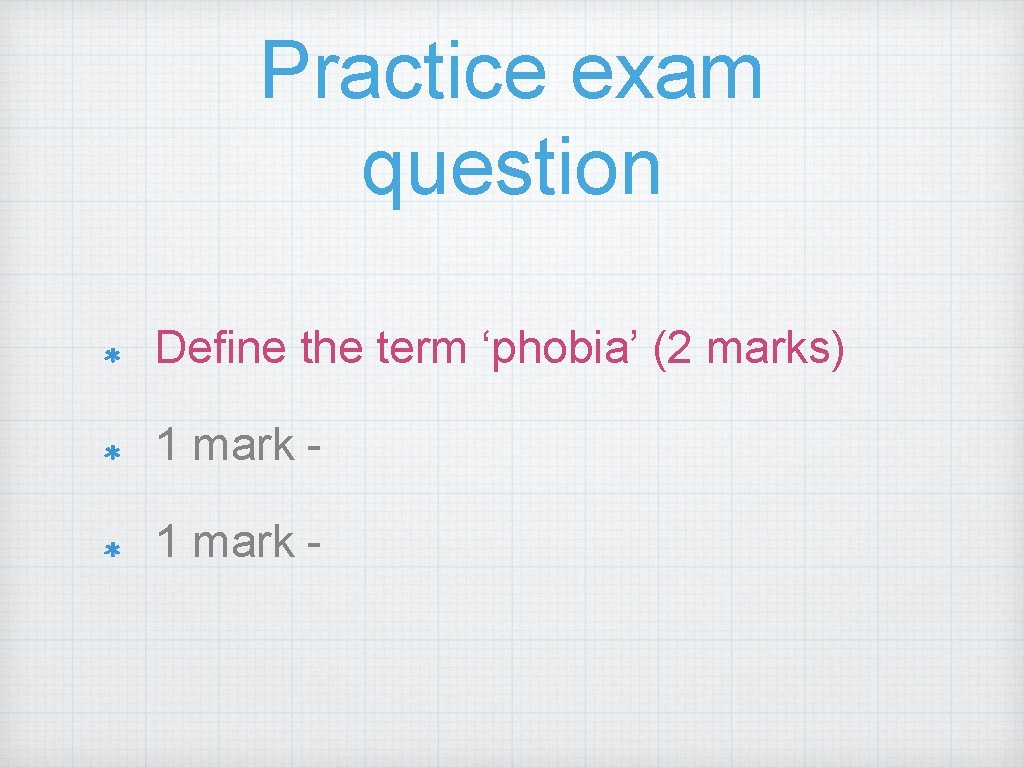 Practice exam question

* Define the term ‘phobia’ (2 marks)
* 1 mark -
* 1 mark -